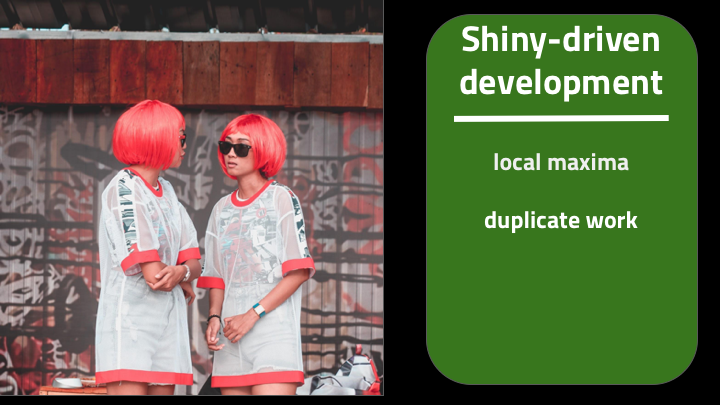 Shiny-driven development

local maxima

duplicate work